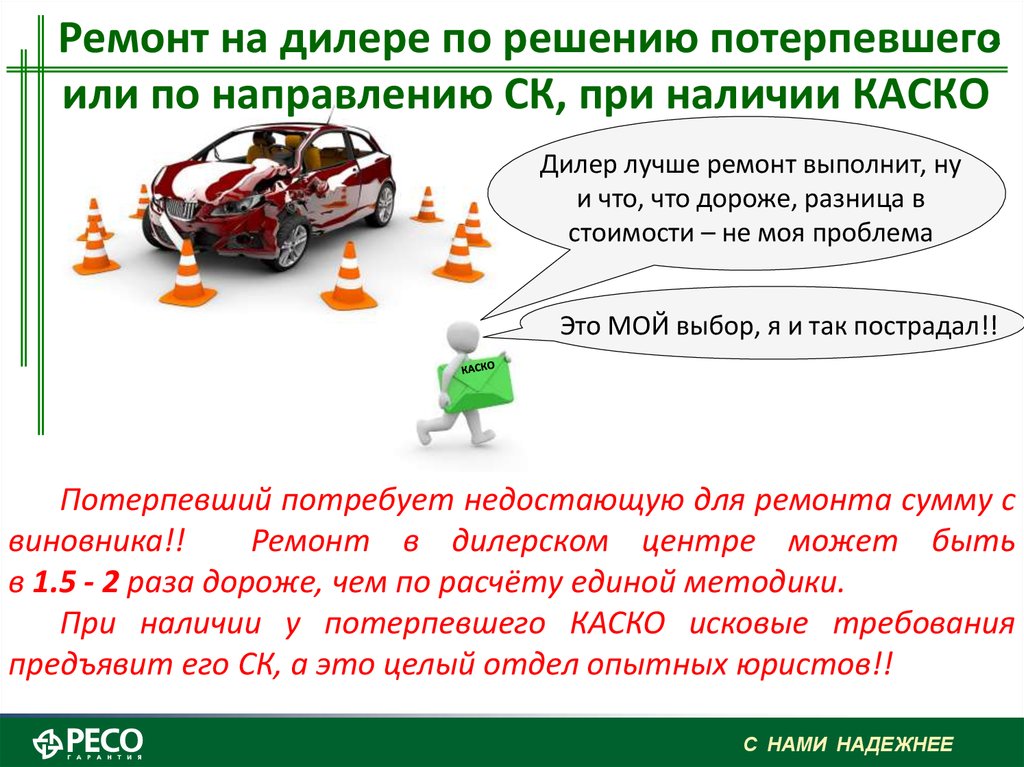 Ремонт на дилере по решению потерпевшего или по направлению СК, при наличии КАСКО

Дилер лучше ремонт выполнит, ну и что, что дороже, разница в стоимости – не моя проблема

Это МОЙ выбор, я и так пострадал!!

КАСКО

Потерпевший потребует недостающую для ремонта сумму с виновника!! Ремонт в дилерском центре может быть в 1.5 - 2 раза дороже, чем по расчёту единой методики.

При наличии у потерпевшего КАСКО исковые требования предъявит его СК, а это целый отдел опытных юристов!!

РЕСО ГАРАНТИЯ

С НАМИ НАДЕЖНЕЕ